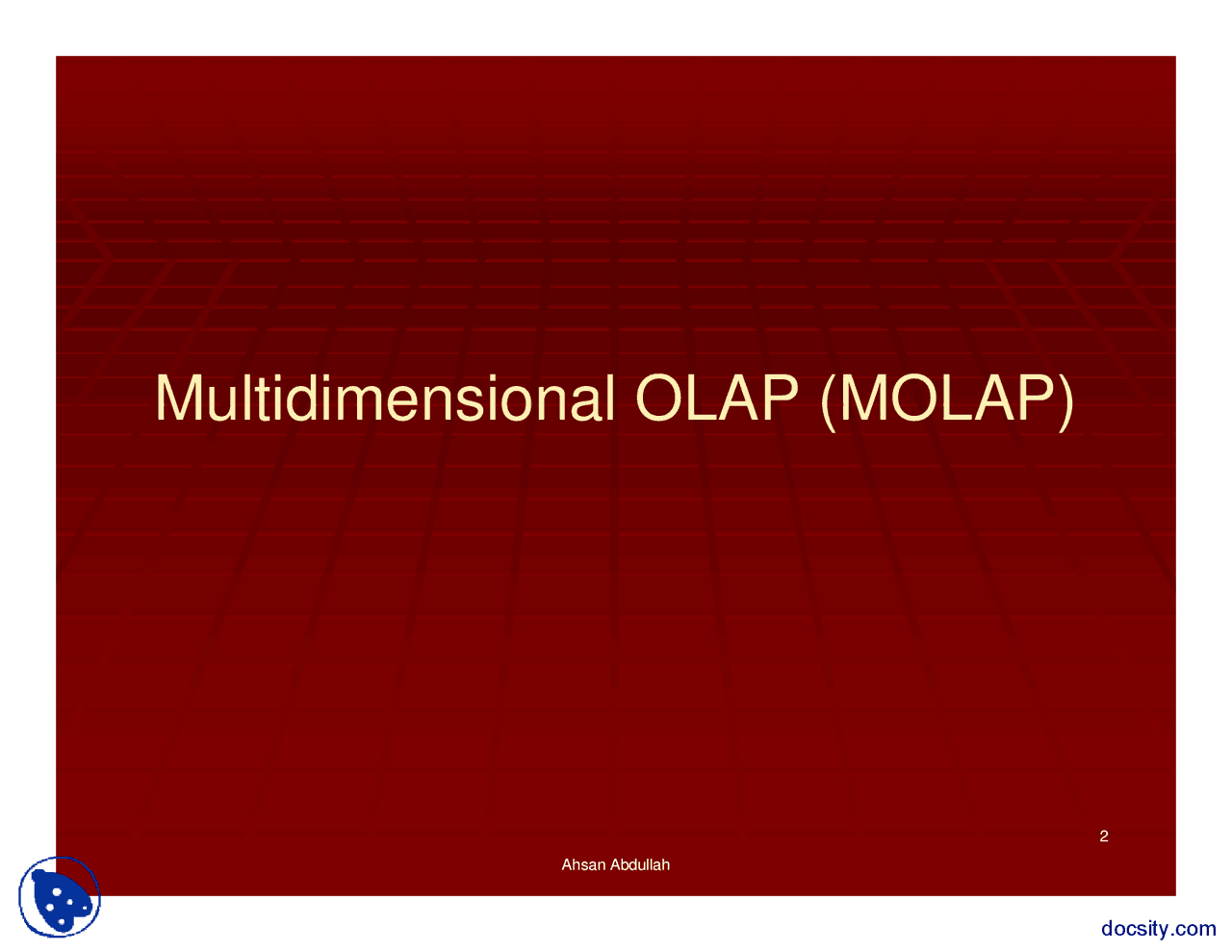 Multidimensional OLAP (MOLAP)

2

Ahsan Abdullah

docsity.com